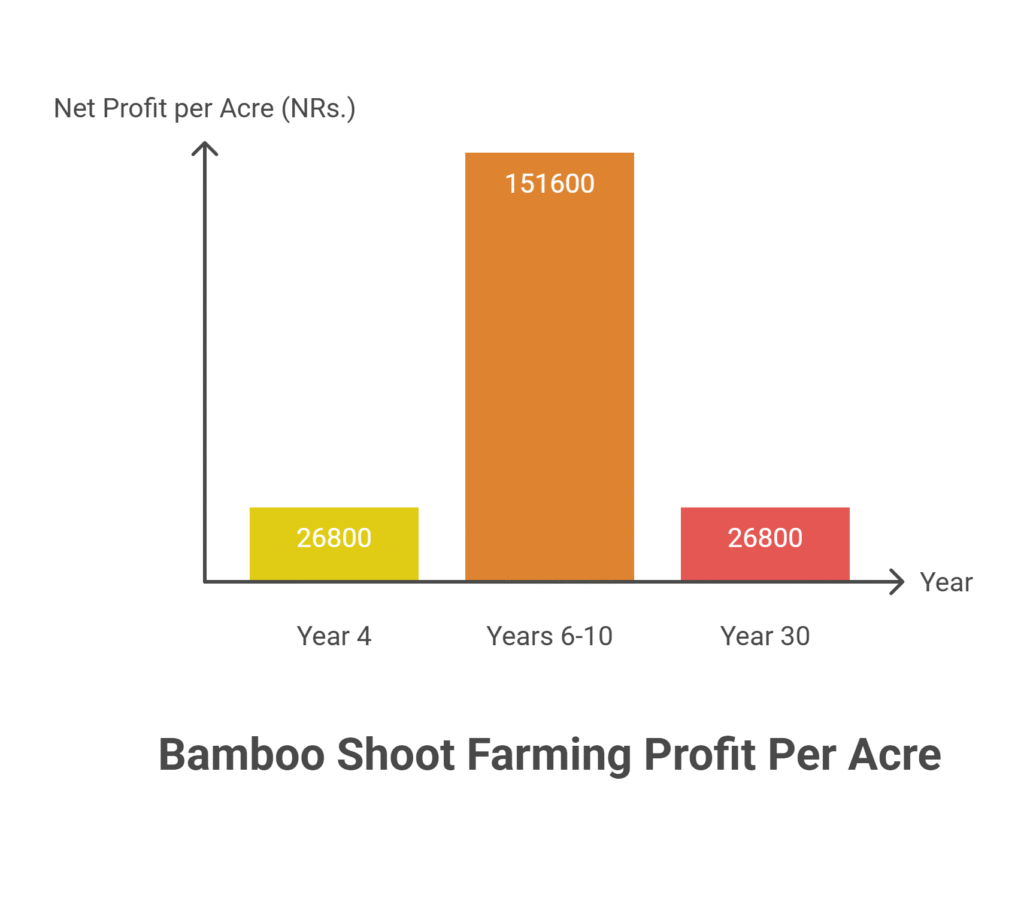 Net Profit per Acre (NRs.)

151600

26800

26800

Year

Year 4

Years 6-10

Year 30

Bamboo Shoot Farming Profit Per Acre